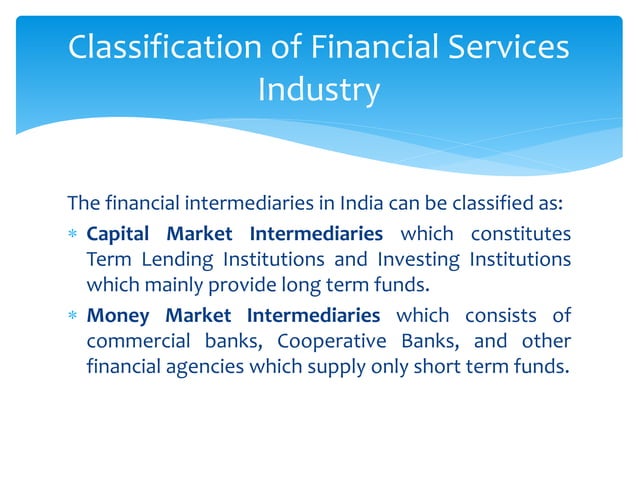 Classification of Financial Services Industry

The financial intermediaries in India can be classified as:

* Capital Market Intermediaries which constitutes Term Lending Institutions and Investing Institutions which mainly provide long term funds.
* Money Market Intermediaries which consists of commercial banks, Cooperative Banks, and other financial agencies which supply only short term funds.